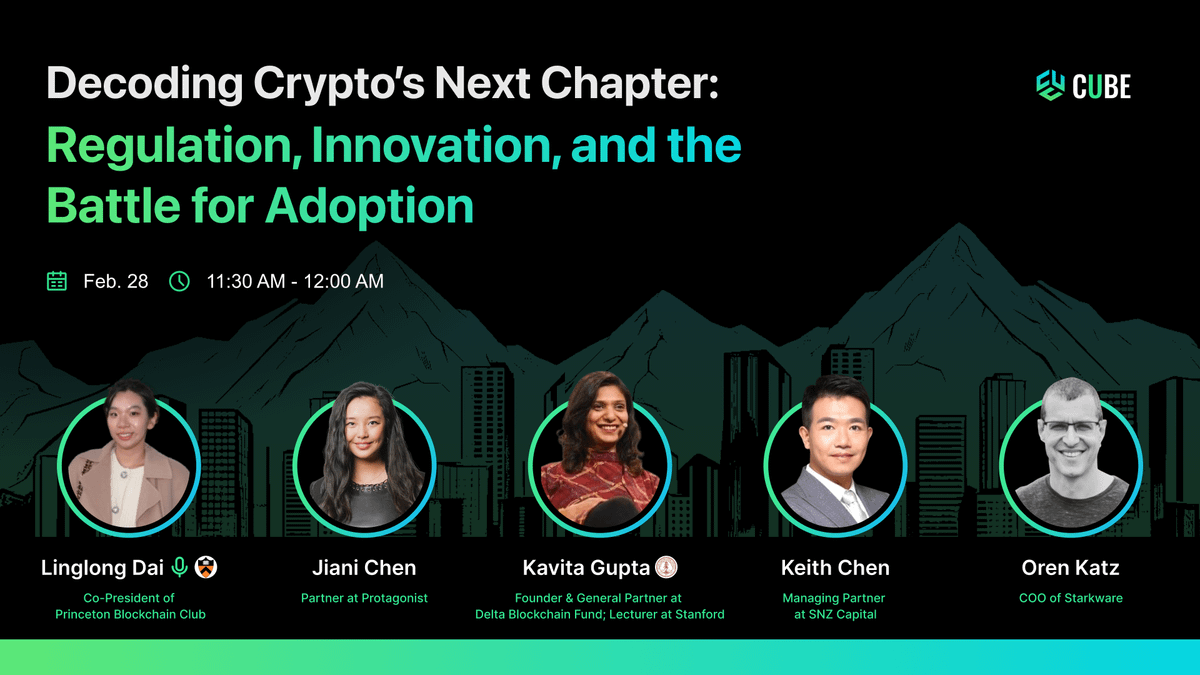 Decoding Crypto's Next Chapter:
Regulation, Innovation, and the Battle for Adoption

CUBE

Feb. 28 11:30 AM - 12:00 AM

Linglong Dai
Co-President of Princeton Blockchain Club

Jiani Chen
Partner at Protagonist

Kavita Gupta
Founder & General Partner at Delta Blockchain Fund; Lecturer at Stanford

Keith Chen
Managing Partner at SNZ Capital

Oren Katz
COO of Starkware